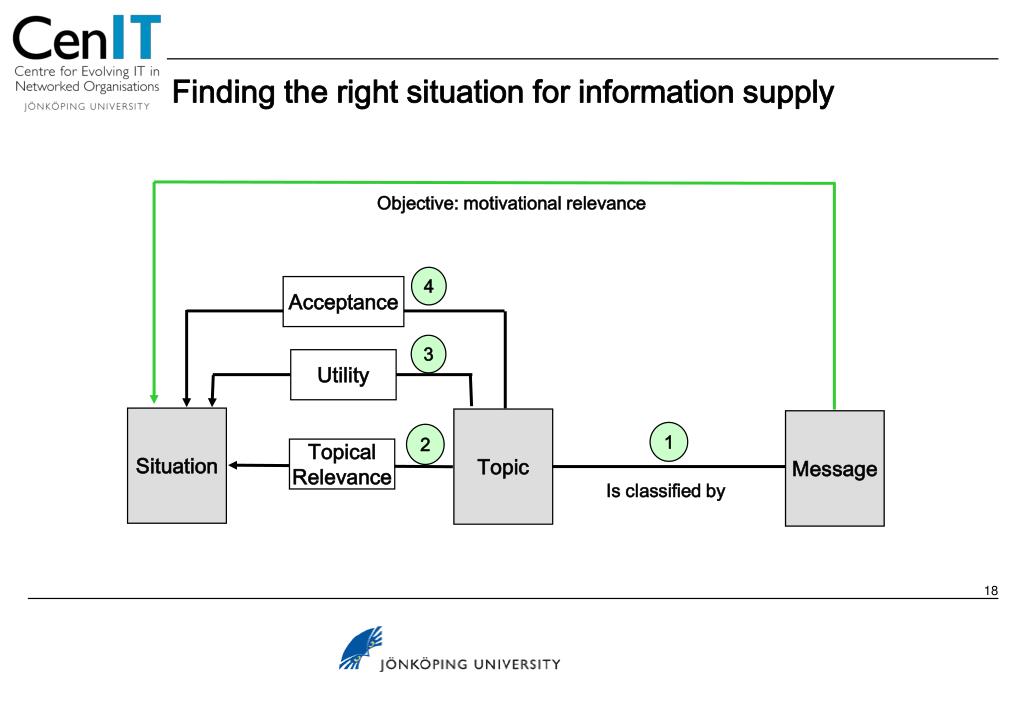 CenIT
Centre for Evolving IT in Networked Organisations
JÖNKÖPING UNIVERSITY

Finding the right situation for information supply

Objective: motivational relevance

Acceptance
4

Utility
3

Situation

Topical Relevance
2

Topic

1
Is classified by

Message

18

JÖNKÖPING UNIVERSITY